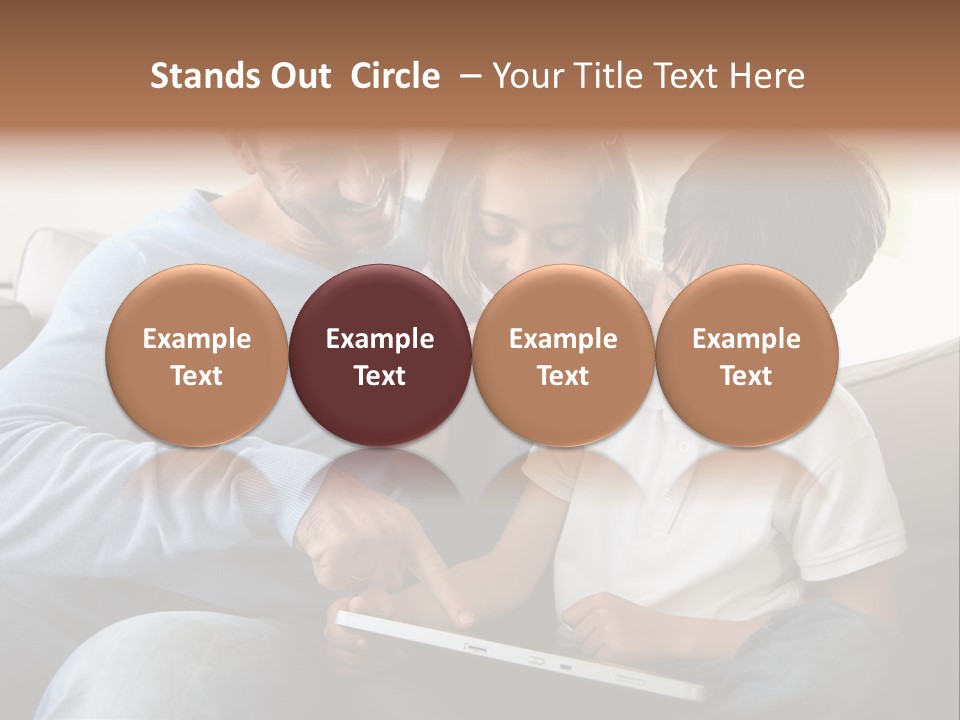 Stands Out Circle – Your Title Text Here

Example Text

Example Text

Example Text

Example Text